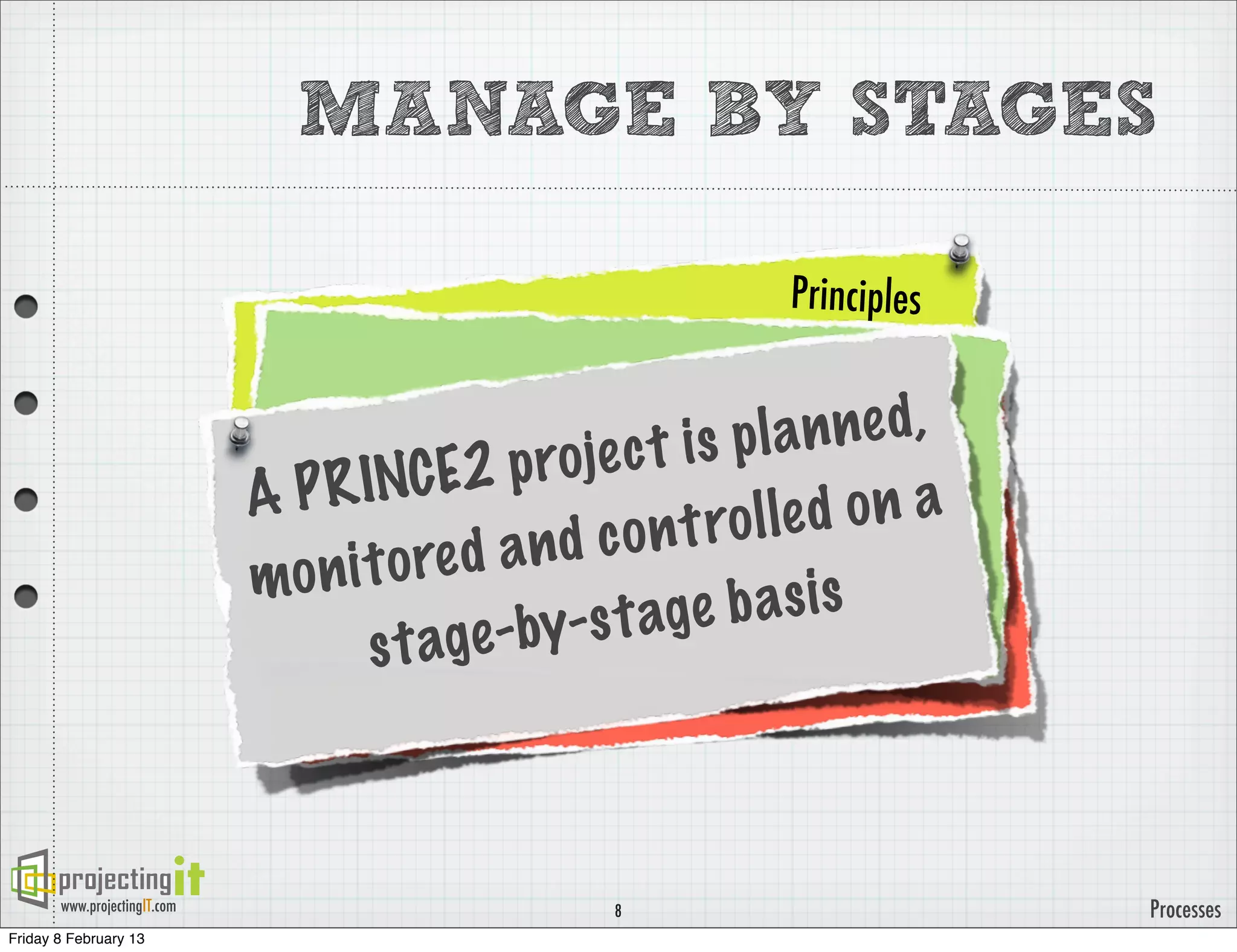 MANAGE BY STAGES

Principles

A PRINCE2 project is planned, monitored and controlled on a stage-by-stage basis

projectingit
www.projectingIT.com

8

Processes

Friday 8 February 13